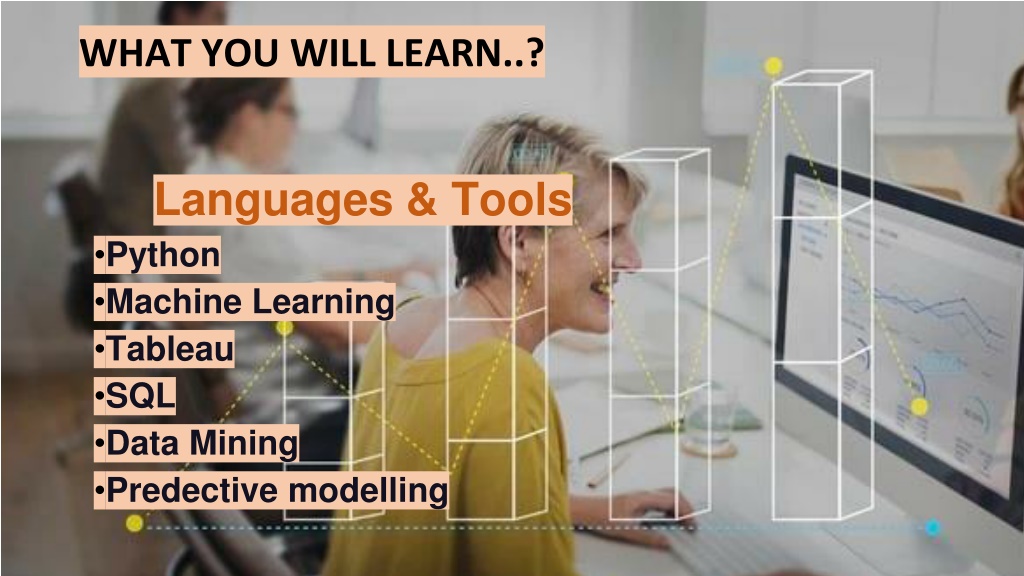 WHAT YOU WILL LEARN..?

Languages & Tools

•Python
•Machine Learning
•Tableau
•SQL
•Data Mining
•Predective modelling